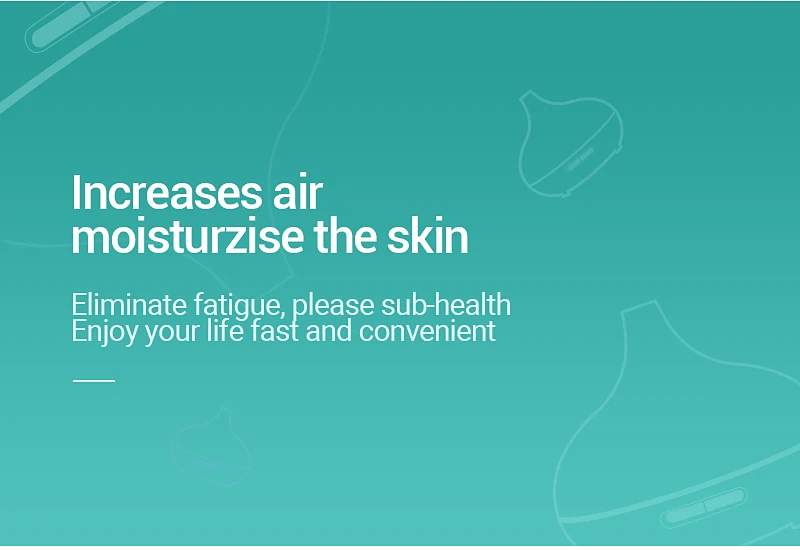 Increases air
moisturzise the skin

Eliminate fatigue, please sub-health
Enjoy your life fast and convenient